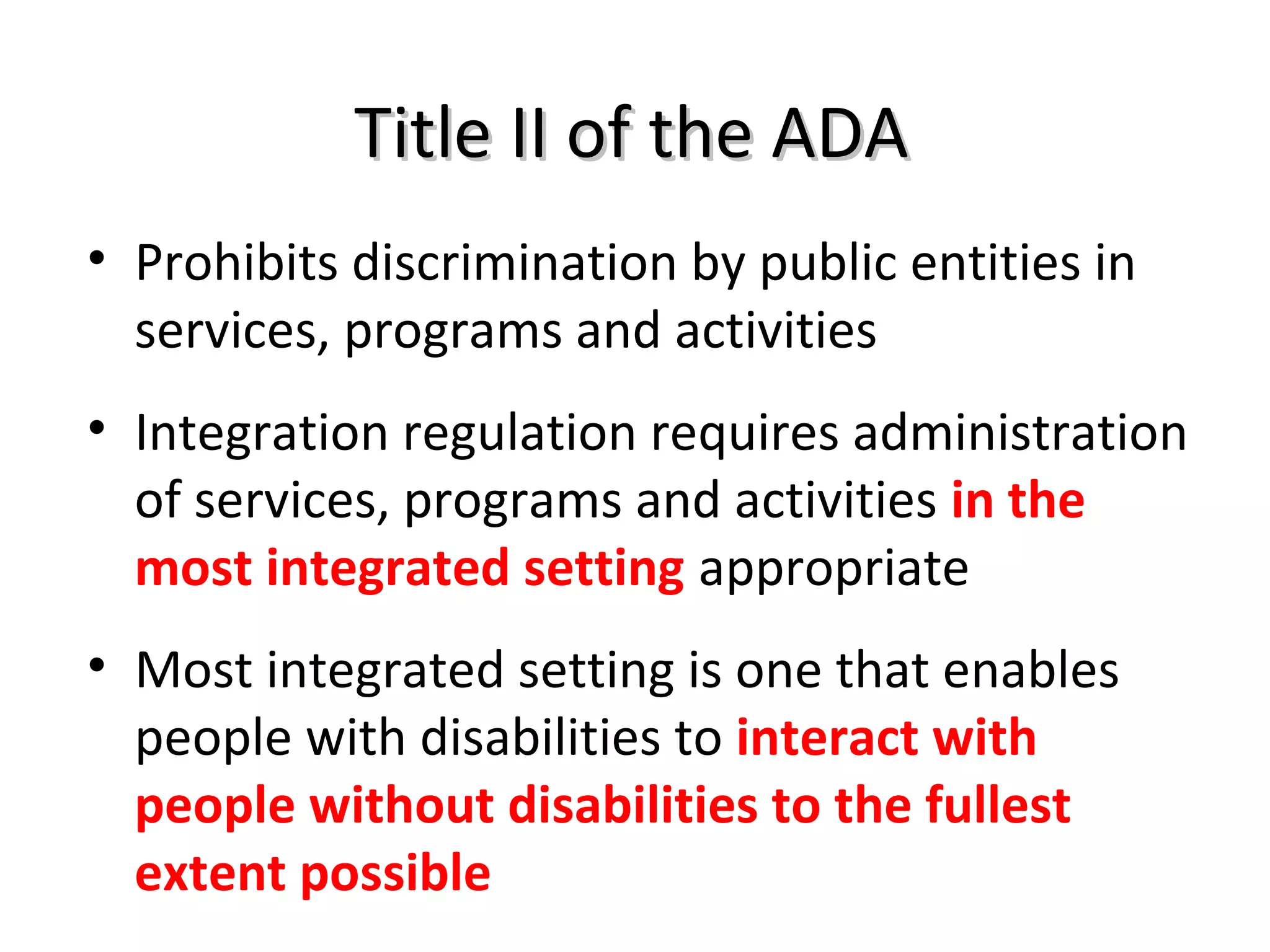 Title II of the ADA

• Prohibits discrimination by public entities in services, programs and activities

• Integration regulation requires administration of services, programs and activities in the most integrated setting appropriate

• Most integrated setting is one that enables people with disabilities to interact with people without disabilities to the fullest extent possible